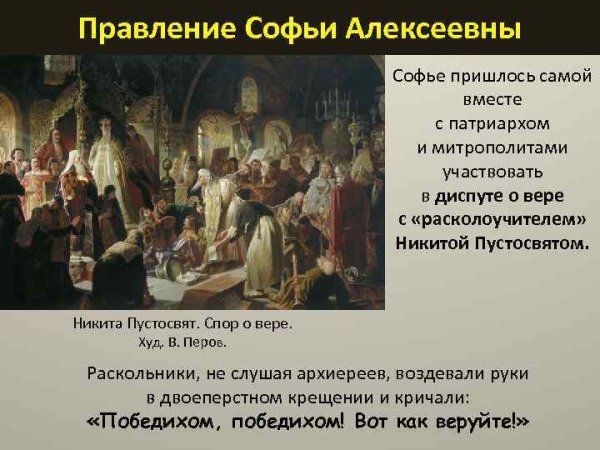 Правление Софьи Алексеевны

Софье пришлось самой вместе с патриархом и митрополитами участвовать в диспуте о вере с «расколоучителем» Никитой Пустосвятом.

Никита Пустосвят. Спор о вере.
Худ. В. Перов.

Раскольники, не слушая архиереев, воздевали руки в двоеперстном крещении и кричали:
«Победихом, победихом! Вот как веруйте!»